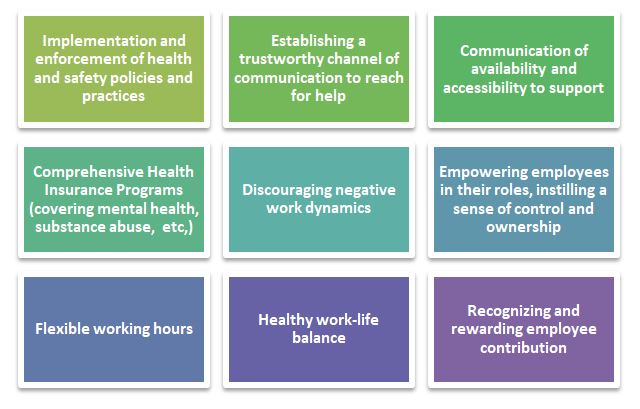 Implementation and enforcement of health and safety policies and practices

Establishing a trustworthy channel of communication to reach for help

Communication of availability and accessibility to support

Comprehensive Health Insurance Programs (covering mental health, substance abuse, etc,)

Discouraging negative work dynamics

Empowering employees in their roles, instilling a sense of control and ownership

Flexible working hours

Healthy work-life balance

Recognizing and rewarding employee contribution